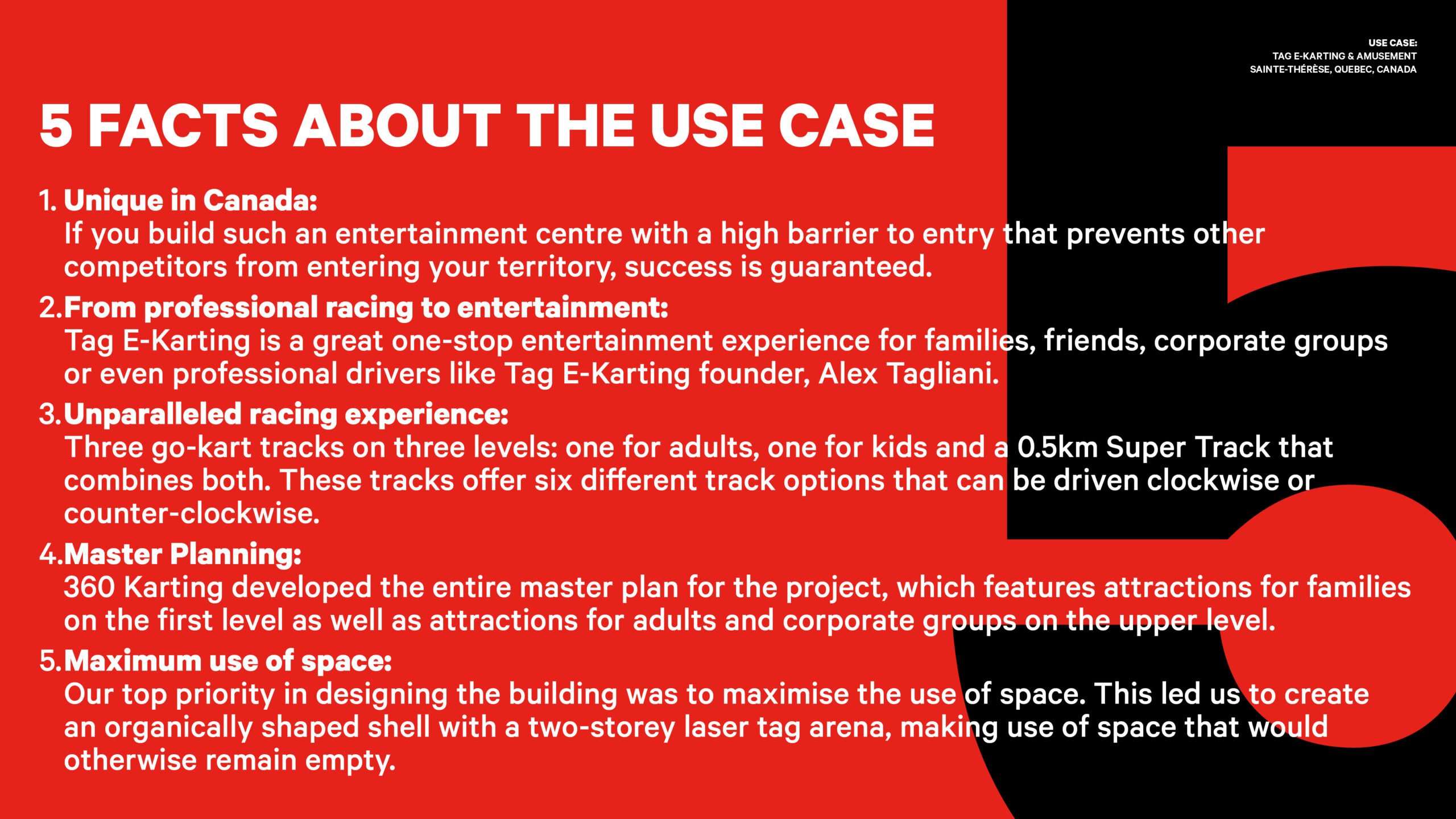 USE CASE:
TAG E-KARTING & AMUSEMENT
SAINTE-THÉRÈSE, QUEBEC, CANADA

5 FACTS ABOUT THE USE CASE

1. Unique in Canada:
If you build such an entertainment centre with a high barrier to entry that prevents other competitors from entering your territory, success is guaranteed.

2. From professional racing to entertainment:
Tag E-Karting is a great one-stop entertainment experience for families, friends, corporate groups or even professional drivers like Tag E-Karting founder, Alex Tagliani.

3. Unparalleled racing experience:
Three go-kart tracks on three levels: one for adults, one for kids and a 0.5km Super Track that combines both. These tracks offer six different track options that can be driven clockwise or counter-clockwise.

4. Master Planning:
360 Karting developed the entire master plan for the project, which features attractions for families on the first level as well as attractions for adults and corporate groups on the upper level.

5. Maximum use of space:
Our top priority in designing the building was to maximise the use of space. This led us to create an organically shaped shell with a two-storey laser tag arena, making use of space that would otherwise remain empty.